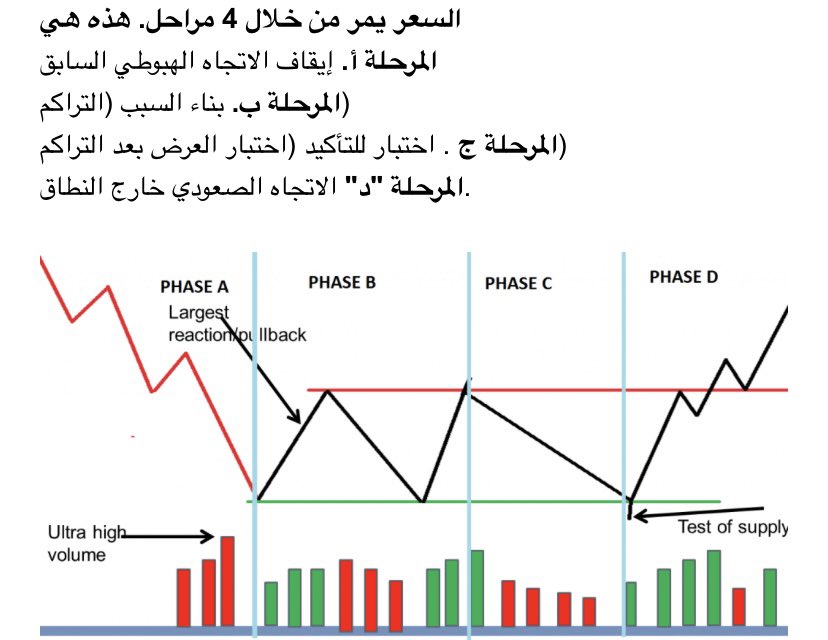 السعر يمر من خلال 4 مراحل. هذه هي
المرحلة أ. إيقاف الاتجاه الهبوطي السابق
(المرحلة ب. بناء السبب (التراكم
(المرحلة ج . اختبار للتأكيد (اختبار العرض بعد التراكم
.المرحلة "د" الاتجاه الصعودي خارج النطاق

PHASE A
PHASE B
PHASE C
PHASE D
Largest reaction/pullback
Ultra high volume
Test of supply